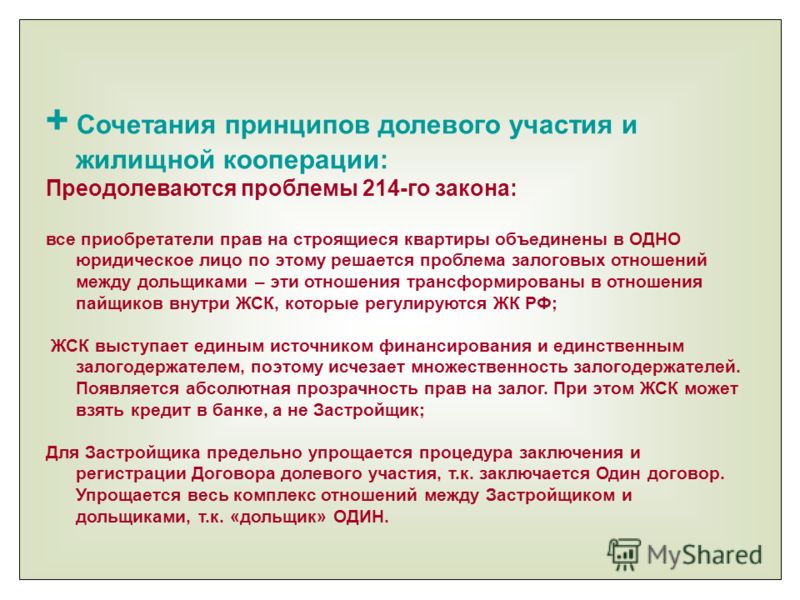 + Сочетания принципов долевого участия и жилищной кооперации:

Преодолеваются проблемы 214-го закона:

все приобретатели прав на строящиеся квартиры объединены в ОДНО юридическое лицо по этому решается проблема залоговых отношений между дольщиками – эти отношения трансформированы в отношения пайщиков внутри ЖСК, которые регулируются ЖК РФ;

ЖСК выступает единым источником финансирования и единственным залогодержателем, поэтому исчезает множественность залогодержателей. Появляется абсолютная прозрачность прав на залог. При этом ЖСК может взять кредит в банке, а не Застройщик;

Для Застройщика предельно упрощается процедура заключения и регистрации Договора долевого участия, т.к. заключается Один договор. Упрощается весь комплекс отношений между Застройщиком и дольщиками, т.к. «дольщик» ОДИН.

MyShared